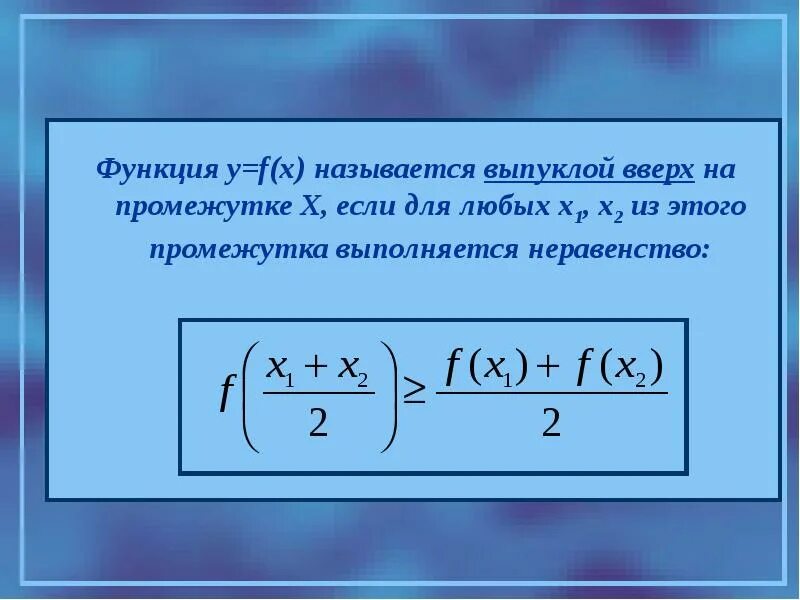 Функция y=f(x) называется выпуклой вверх на промежутке X, если для любых $x_1$, $x_2$ из этого промежутка выполняется неравенство:

$f\left(\frac{x_1+x_2}{2}\right) \geq \frac{f(x_1)+f(x_2)}{2}$